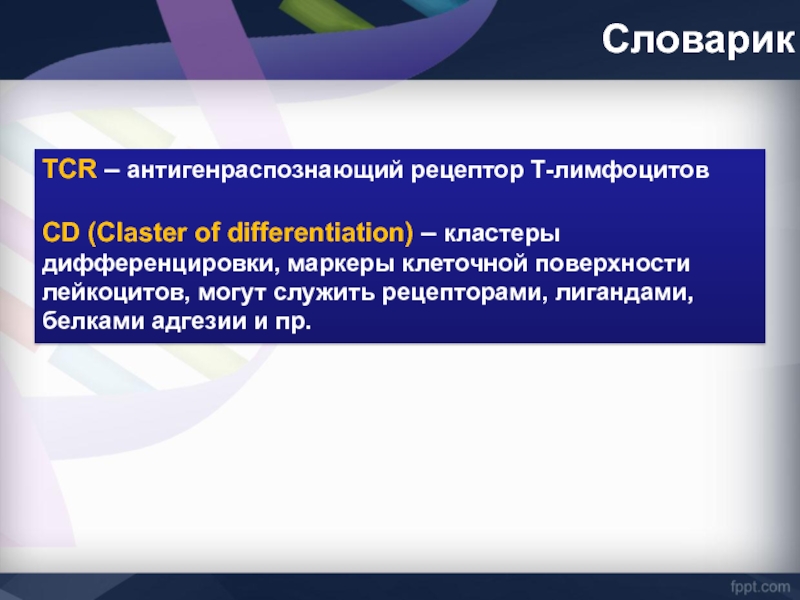 Словарик

TCR – антигенраспознающий рецептор Т-лимфоцитов

CD (Claster of differentiation) – кластеры дифференцировки, маркеры клеточной поверхности лейкоцитов, могут служить рецепторами, лигандами, белками адгезии и пр.

fppt.com